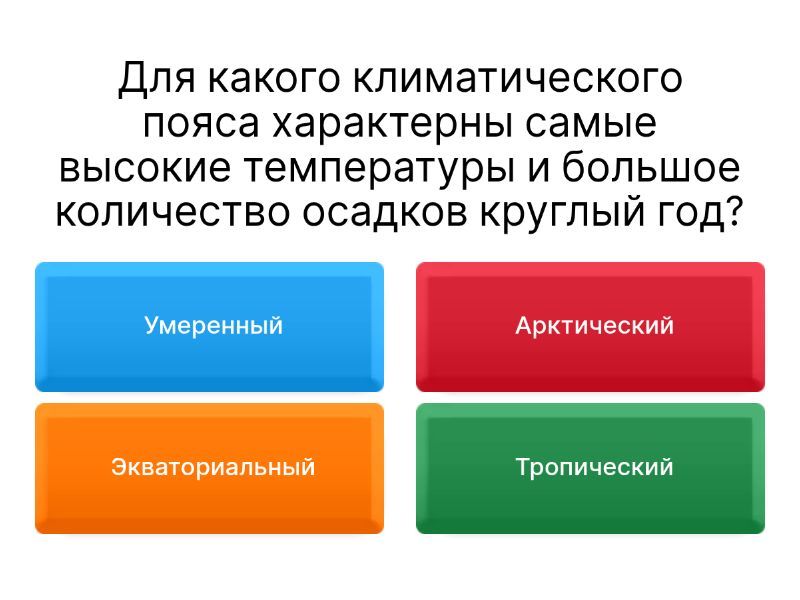 Для какого климатического пояса характерны самые высокие температуры и большое количество осадков круглый год?

Умеренный

Арктический

Экваториальный

Тропический